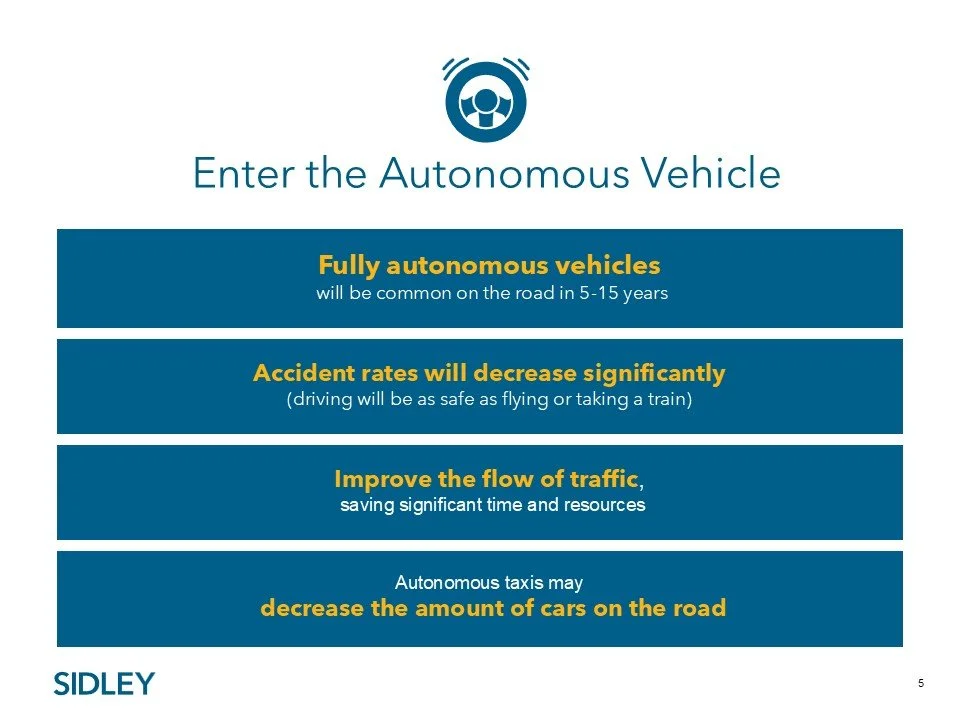 Enter the Autonomous Vehicle

Fully autonomous vehicles
will be common on the road in 5-15 years

Accident rates will decrease significantly
(driving will be as safe as flying or taking a train)

Improve the flow of traffic,
saving significant time and resources

Autonomous taxis may
decrease the amount of cars on the road

SIDLEY

5